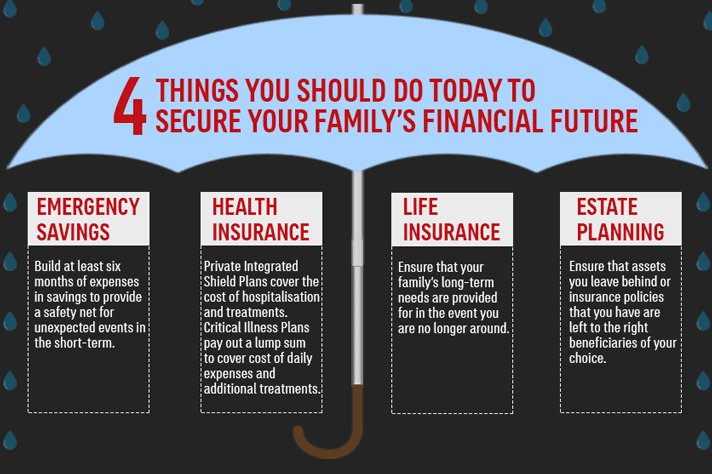 4 THINGS YOU SHOULD DO TODAY TO SECURE YOUR FAMILY'S FINANCIAL FUTURE

EMERGENCY SAVINGS

Build at least six months of expenses in savings to provide a safety net for unexpected events in the short-term.

HEALTH INSURANCE

Private Integrated Shield Plans cover the cost of hospitalisation and treatments. Critical Illness Plans pay out a lump sum to cover cost of daily expenses and additional treatments.

LIFE INSURANCE

Ensure that your family's long-term needs are provided for in the event you are no longer around.

ESTATE PLANNING

Ensure that assets you leave behind or insurance policies that you have are left to the right beneficiaries of your choice.